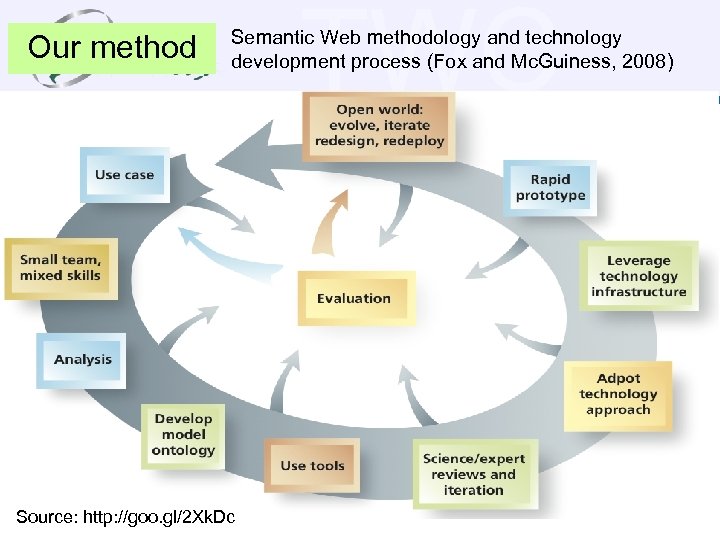 Our method

Semantic Web methodology and technology development process (Fox and McGuiness, 2008)

Open world: evolve, iterate redesign, redeploy

Rapid prototype

Leverage technology infrastructure

Adpot technology approach

Science/expert reviews and iteration

Use tools

Develop model ontology

Analysis

Small team, mixed skills

Use case

Evaluation

Source: http://goo.gl/2XkDc